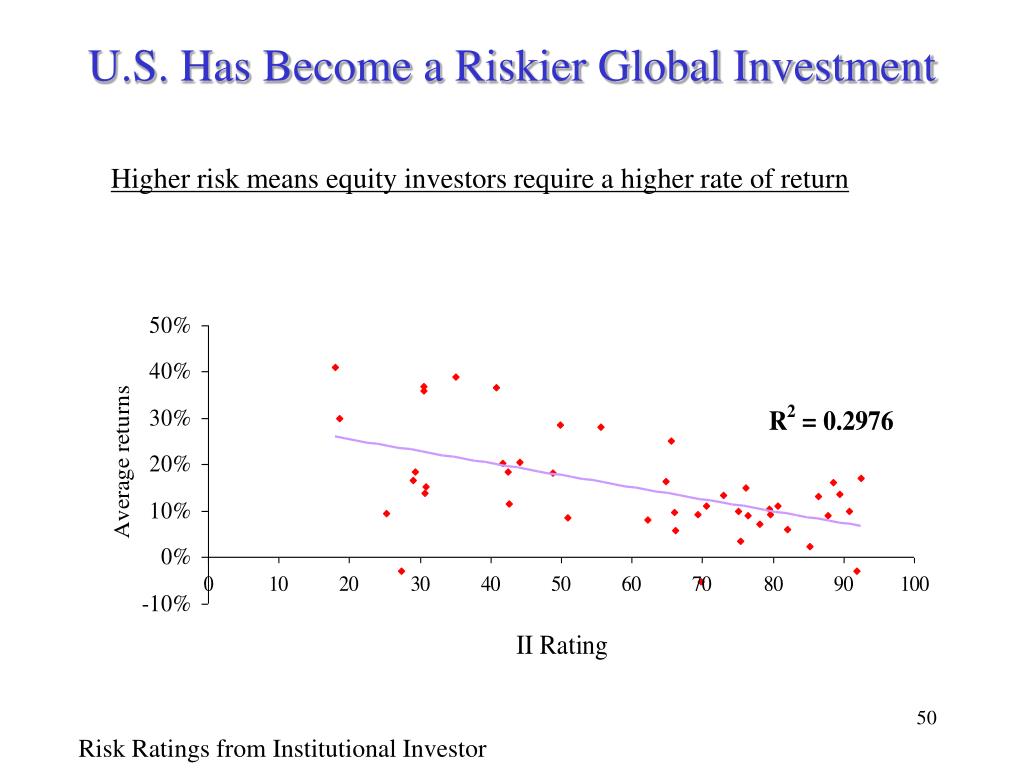 U.S. Has Become a Riskier Global Investment

Higher risk means equity investors require a higher rate of return

50%
40%
30%
20%
10%
0%
-10%

Average returns

$R^2 = 0.2976$

0 10 20 30 40 50 60 70 80 90 100

II Rating

50

Risk Ratings from Institutional Investor